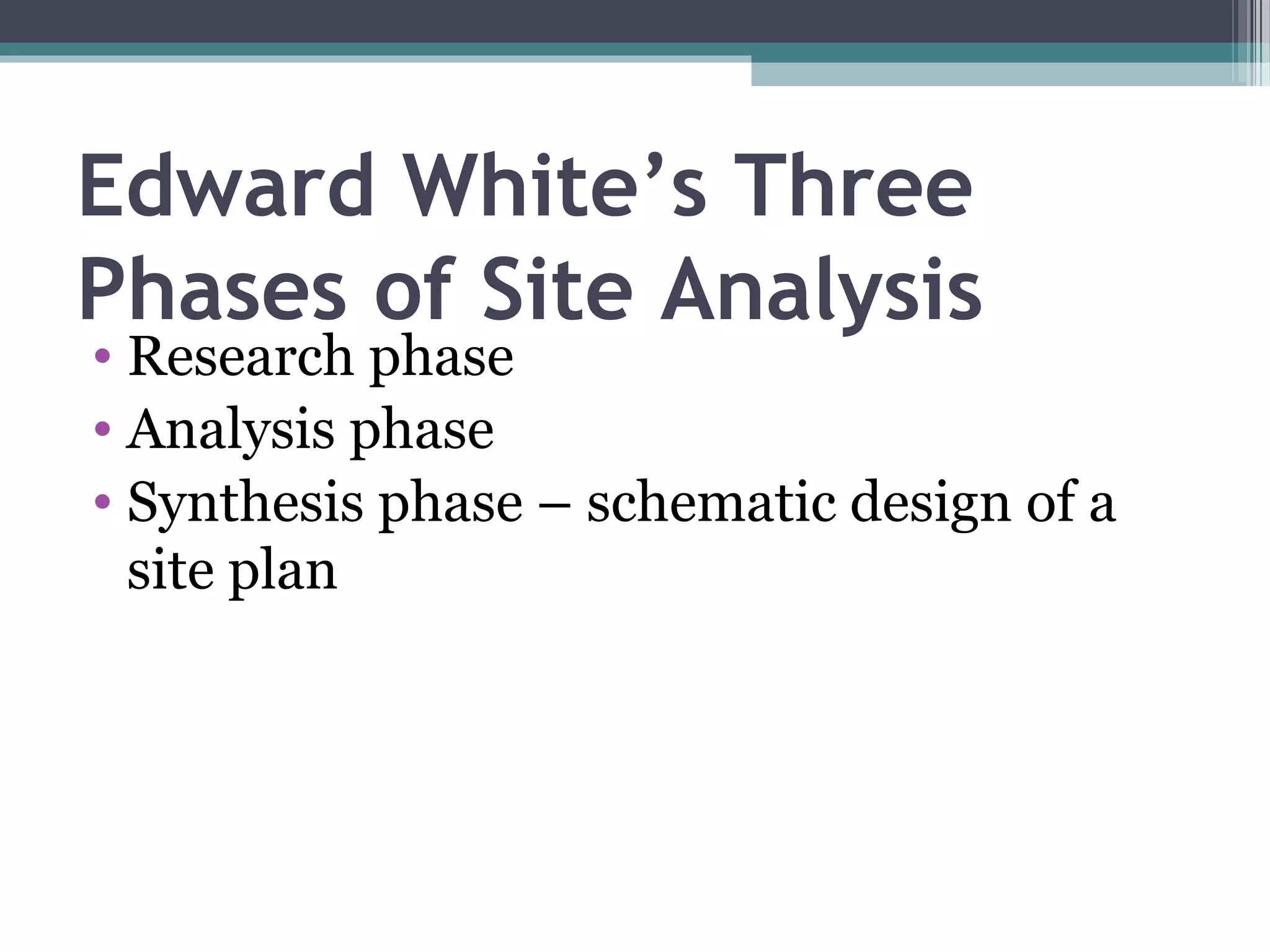 Edward White’s Three Phases of Site Analysis

• Research phase
• Analysis phase
• Synthesis phase – schematic design of a site plan